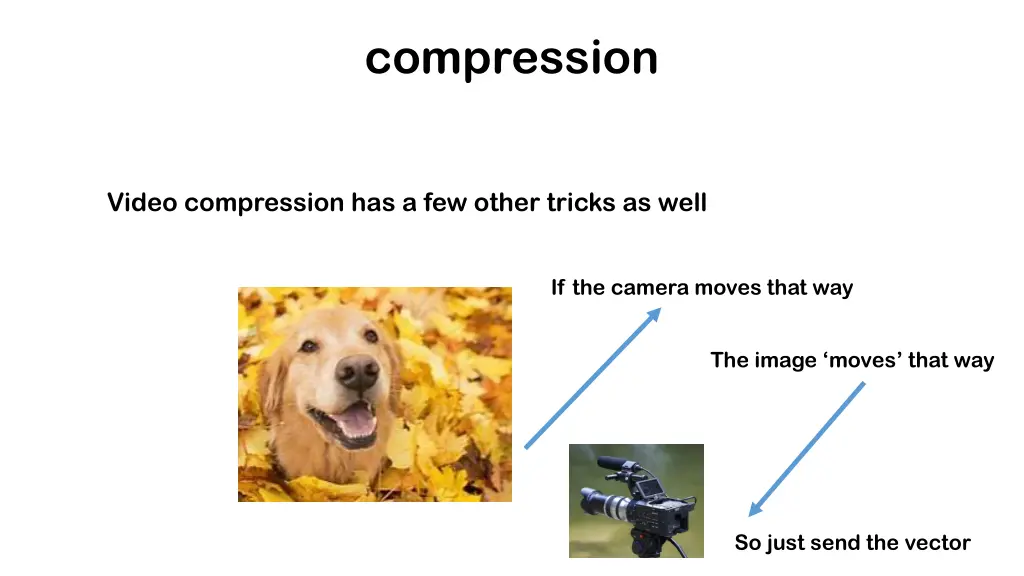 compression

Video compression has a few other tricks as well

If the camera moves that way

The image ‘moves’ that way

So just send the vector